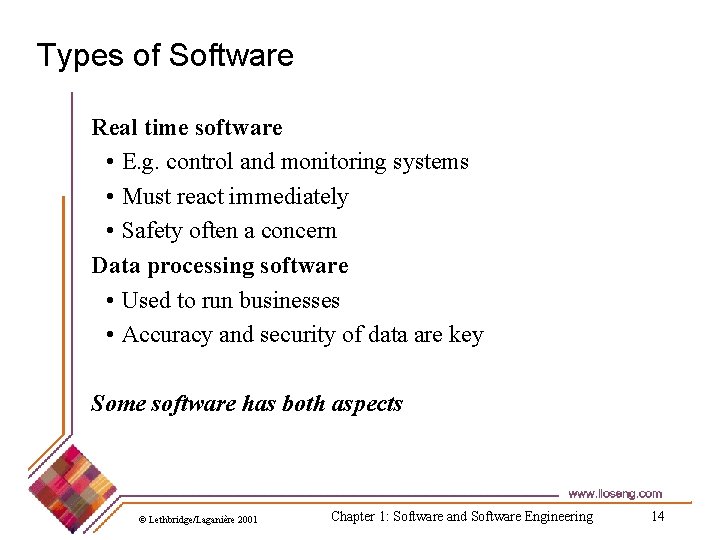 Types of Software

Real time software

• E.g. control and monitoring systems
• Must react immediately
• Safety often a concern

Data processing software

• Used to run businesses
• Accuracy and security of data are key

Some software has both aspects

www.lloseng.com

© Lethbridge/Laganière 2001

Chapter 1: Software and Software Engineering

14